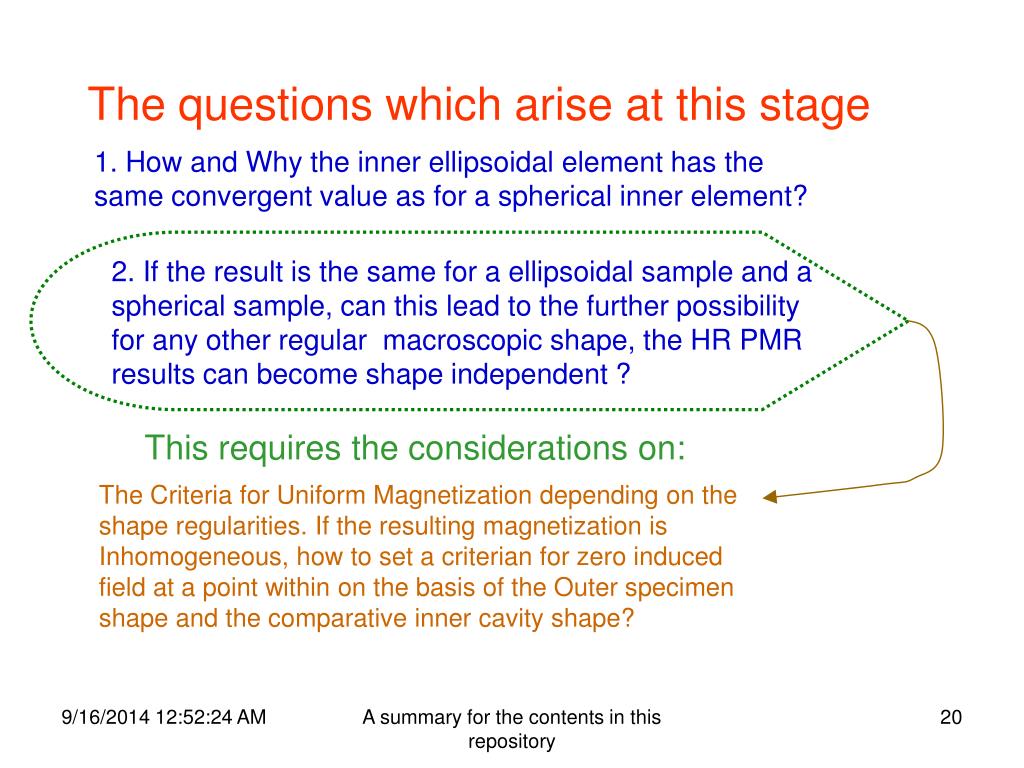 The questions which arise at this stage

1. How and Why the inner ellipsoidal element has the same convergent value as for a spherical inner element?

2. If the result is the same for a ellipsoidal sample and a spherical sample, can this lead to the further possibility for any other regular macroscopic shape, the HR PMR results can become shape independent ?

This requires the considerations on:

The Criteria for Uniform Magnetization depending on the shape regularities. If the resulting magnetization is Inhomogeneous, how to set a criterian for zero induced field at a point within on the basis of the Outer specimen shape and the comparative inner cavity shape?

9/16/2014 12:52:24 AM

A summary for the contents in this repository

20